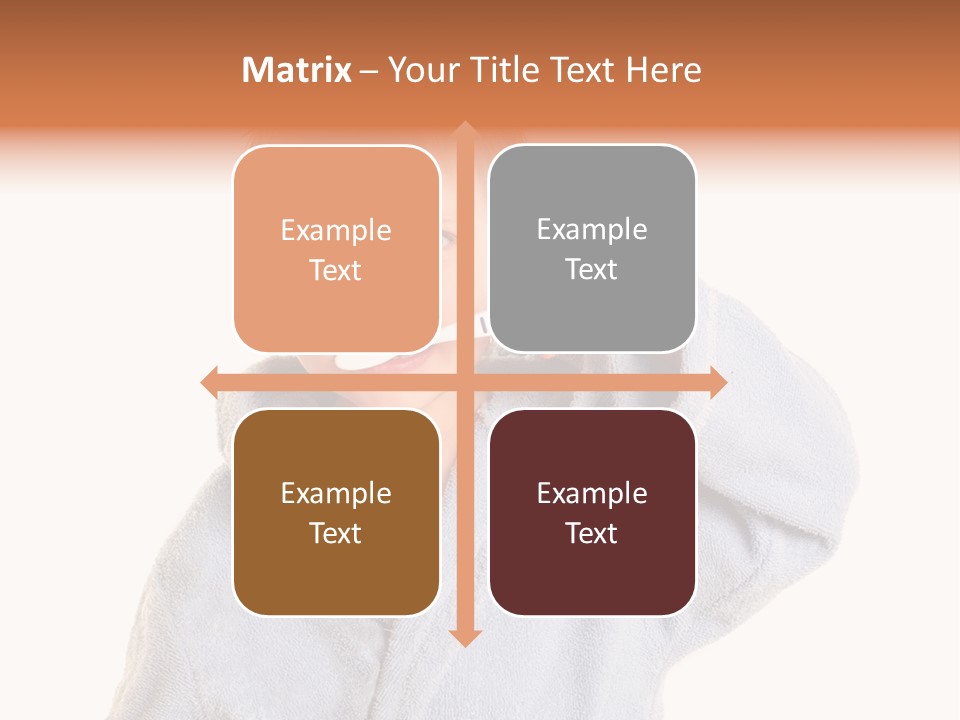 Matrix – Your Title Text Here

Example Text

Example Text

Example Text

Example Text